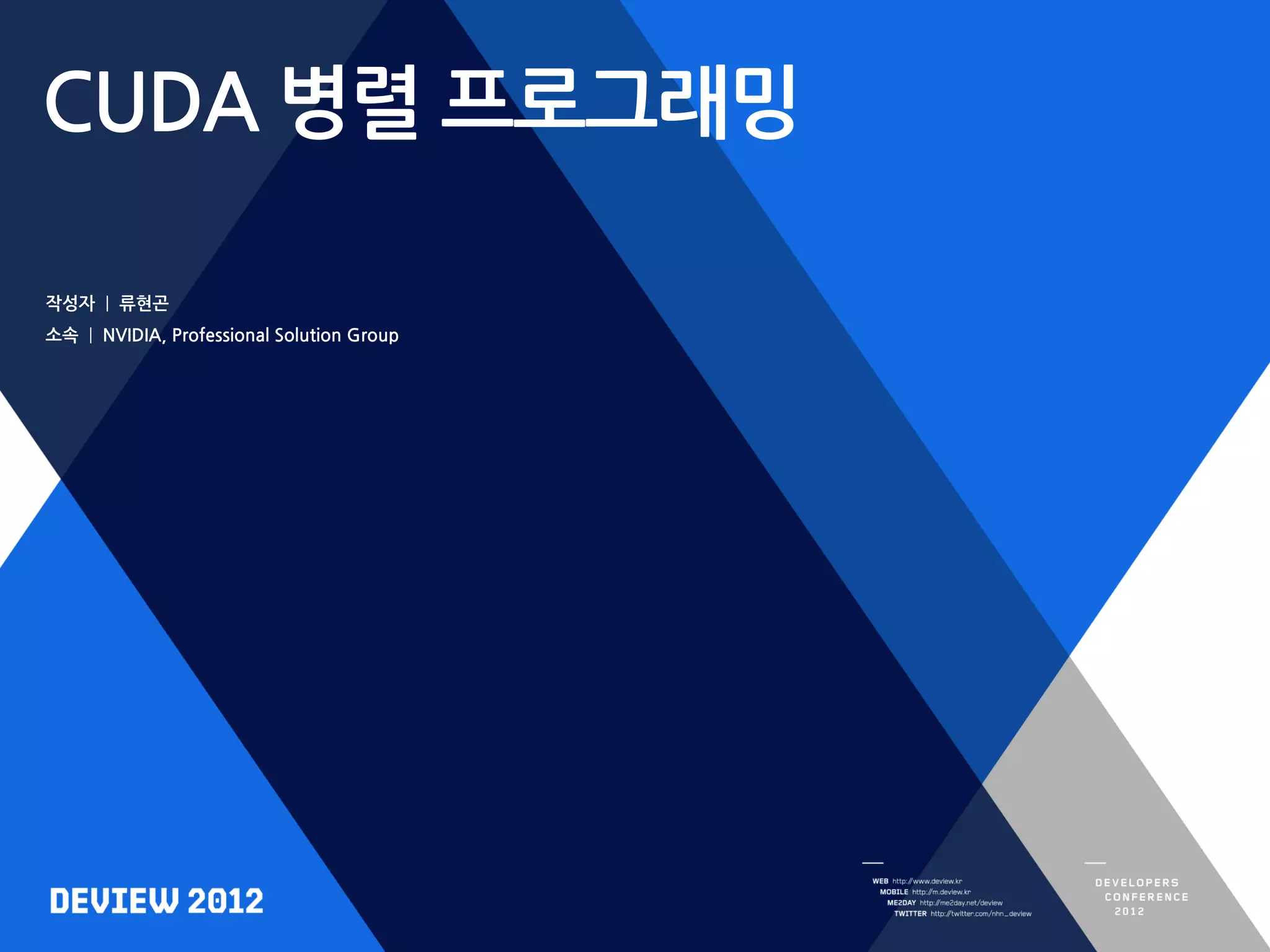 CUDA 병렬 프로그래밍

작성자 | 류현곤
소속 | NVIDIA, Professional Solution Group

DEVIEW 2012

WEB http://www.deview.kr
MOBILE http://m.deview.kr
ME2DAY http://me2day.net/deview
TWITTER http://twitter.com/nhn_deview

DEVELOPERS
CONFERENCE
2012